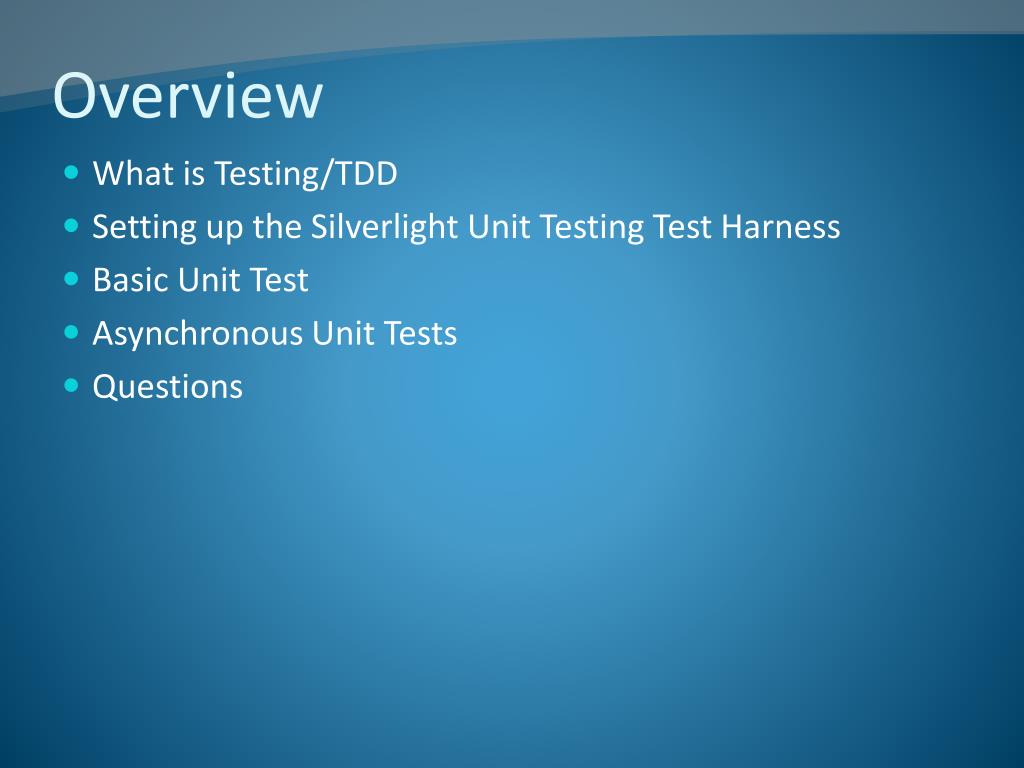 Overview

- What is Testing/TDD
- Setting up the Silverlight Unit Testing Test Harness
- Basic Unit Test
- Asynchronous Unit Tests
- Questions